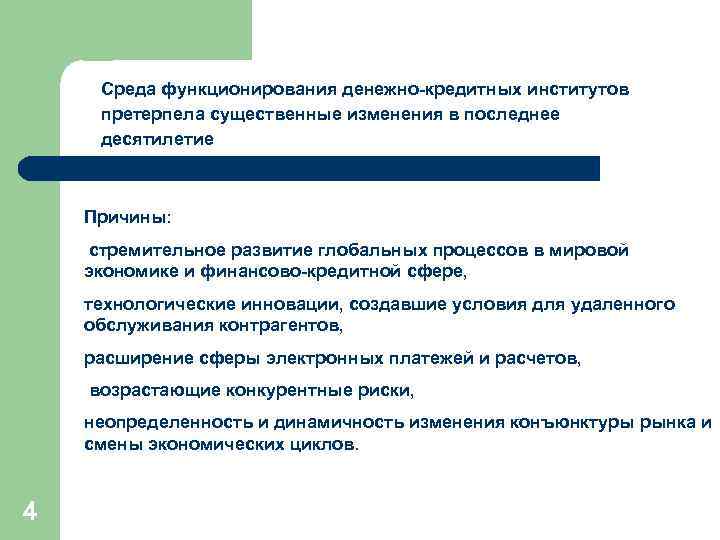 Среда функционирования денежно-кредитных институтов претерпела существенные изменения в последнее десятилетие

Причины:

стремительное развитие глобальных процессов в мировой экономике и финансово-кредитной сфере,

технологические инновации, создавшие условия для удаленного обслуживания контрагентов,

расширение сферы электронных платежей и расчетов,

возрастающие конкурентные риски,

неопределенность и динамичность изменения конъюнктуры рынка и смены экономических циклов.

4